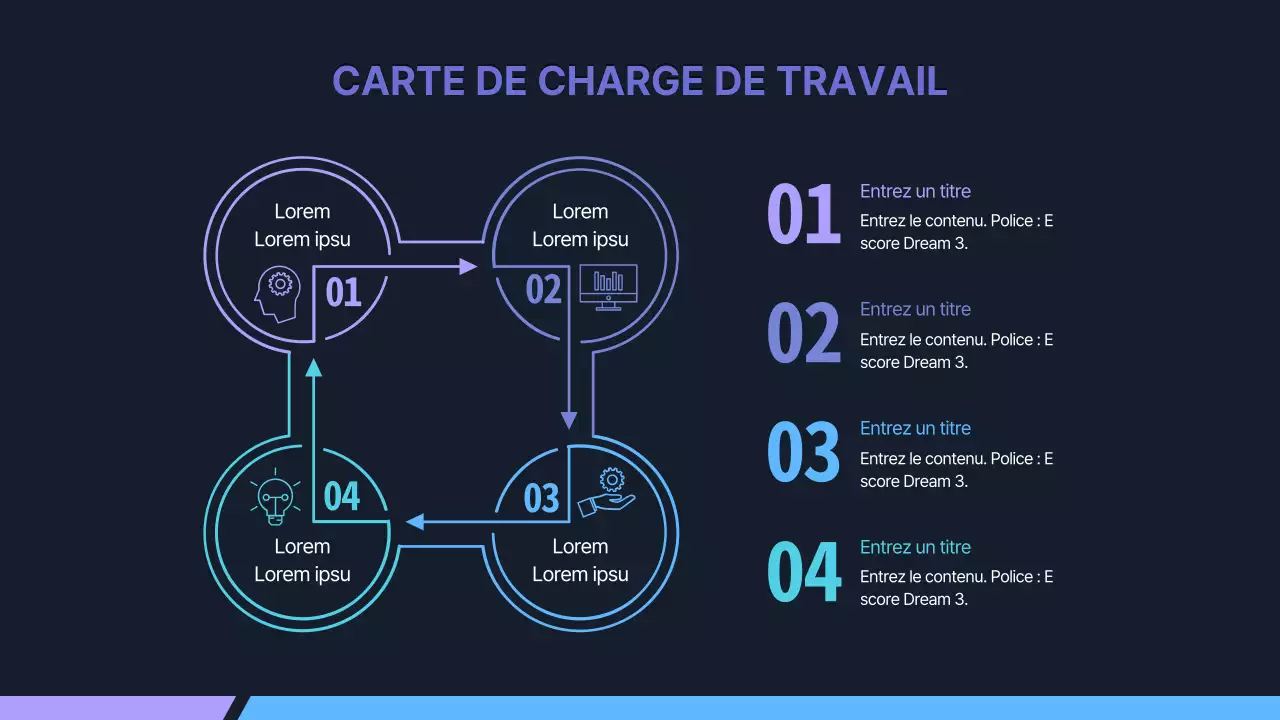 CARTE DE CHARGE DE TRAVAIL

Lorem
Lorem ipsu
01

Lorem
Lorem ipsu
02

03
Lorem
Lorem ipsu

04
Lorem
Lorem ipsu

01
Entrez un titre
Entrez le contenu. Police : E score Dream 3.

02
Entrez un titre
Entrez le contenu. Police : E score Dream 3.

03
Entrez un titre
Entrez le contenu. Police : E score Dream 3.

04
Entrez un titre
Entrez le contenu. Police : E score Dream 3.